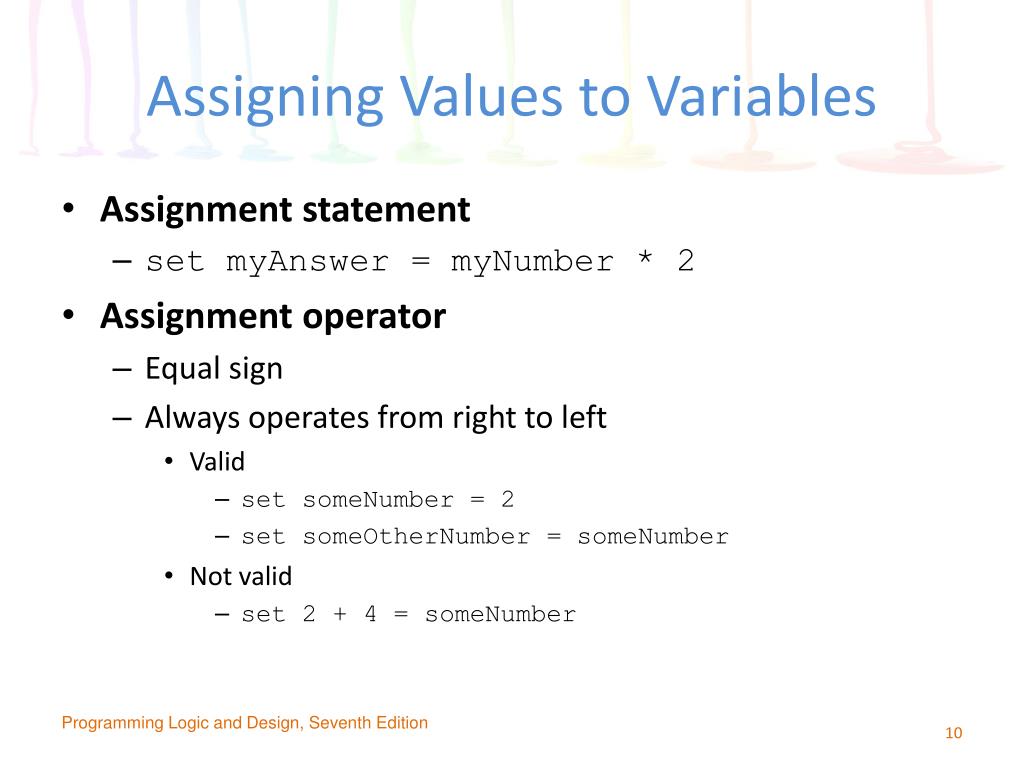 Assigning Values to Variables

• Assignment statement
– set myAnswer = myNumber * 2
• Assignment operator
– Equal sign
– Always operates from right to left
• Valid
– set someNumber = 2
– set someOtherNumber = someNumber
• Not valid
– set 2 + 4 = someNumber

Programming Logic and Design, Seventh Edition

10